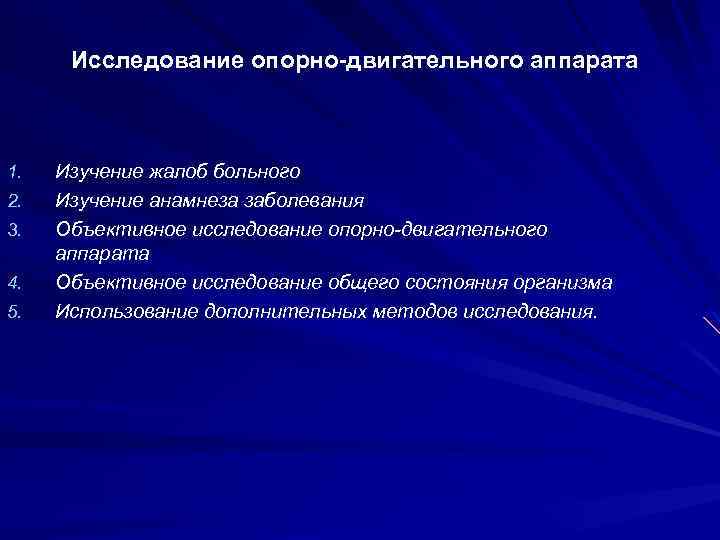 Исследование опорно-двигательного аппарата

1. Изучение жалоб больного
2. Изучение анамнеза заболевания
3. Объективное исследование опорно-двигательного аппарата
4. Объективное исследование общего состояния организма
5. Использование дополнительных методов исследования.